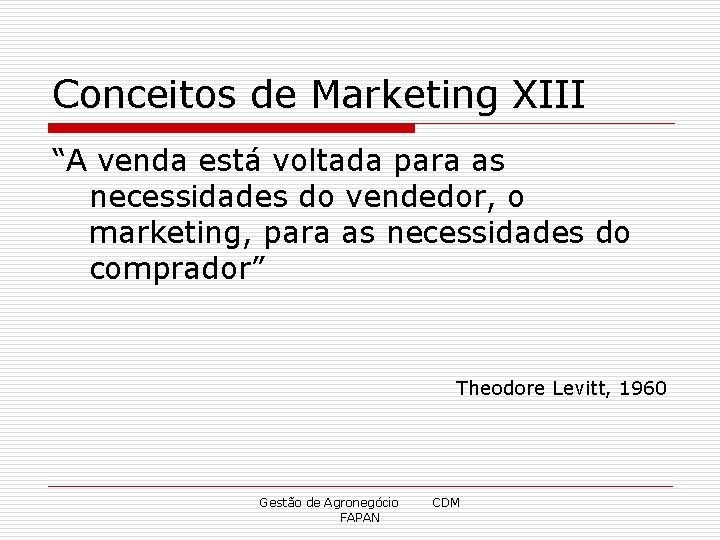 Conceitos de Marketing XIII

“A venda está voltada para as necessidades do vendedor, o marketing, para as necessidades do comprador”

Theodore Levitt, 1960

Gestão de Agronegócio CDM FAPAN